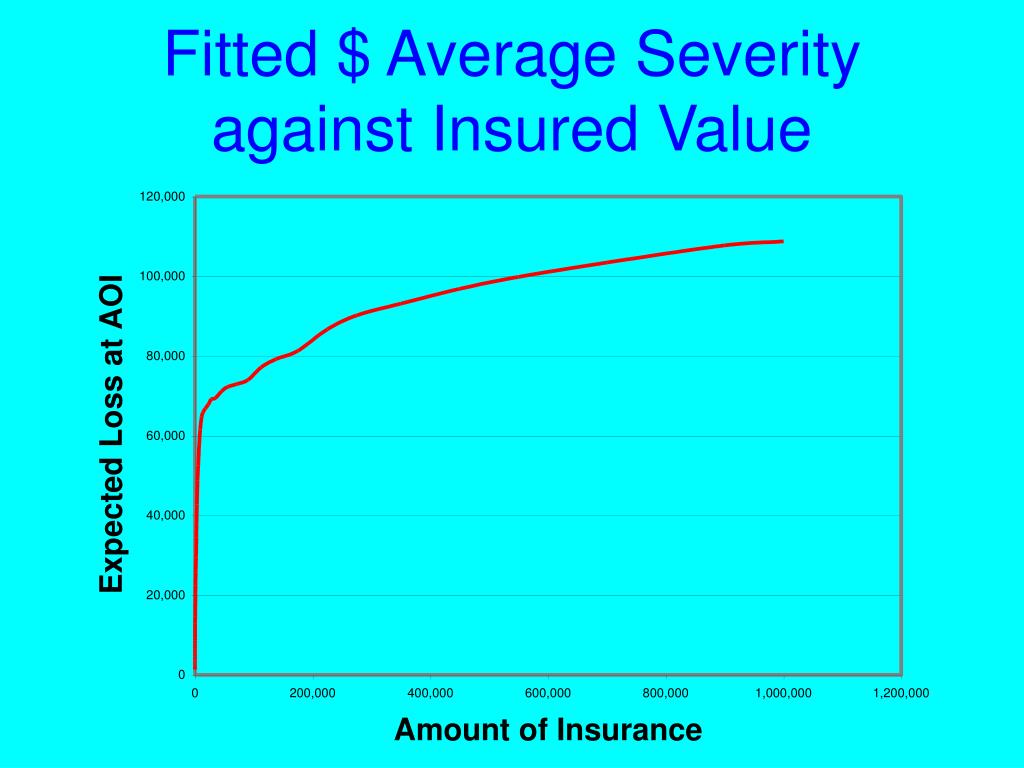 Fitted $ Average Severity against Insured Value

Expected Loss at AOI

120,000
100,000
80,000
60,000
40,000
20,000
0

0
200,000
400,000
600,000
800,000
1,000,000
1,200,000

Amount of Insurance